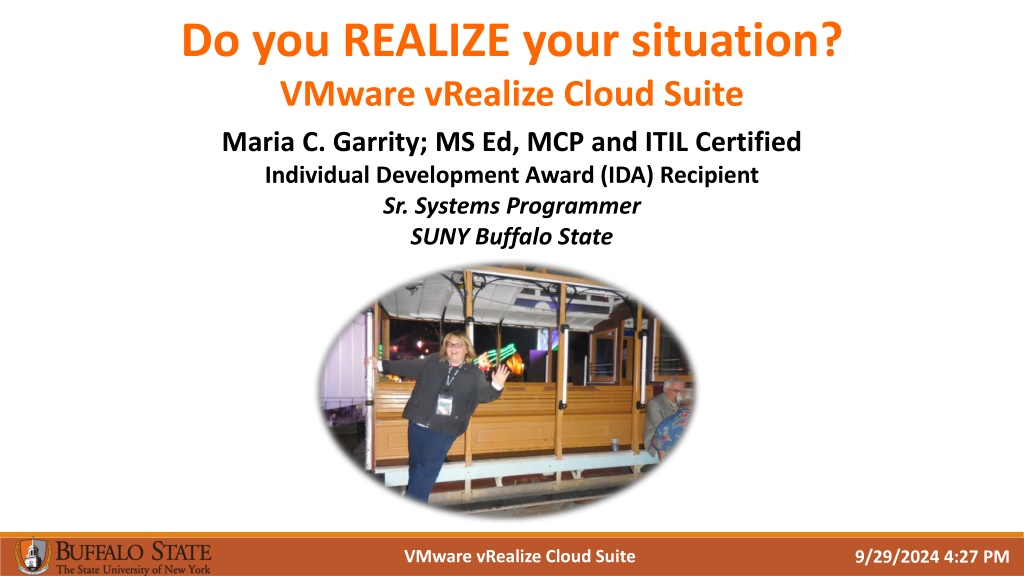 Do you REALIZE your situation?
VMware vRealize Cloud Suite

Maria C. Garrity; MS Ed, MCP and ITIL Certified
Individual Development Award (IDA) Recipient
Sr. Systems Programmer
SUNY Buffalo State

BUFFALO STATE
The State University of New York

VMware vRealize Cloud Suite

9/29/2024 4:27 PM